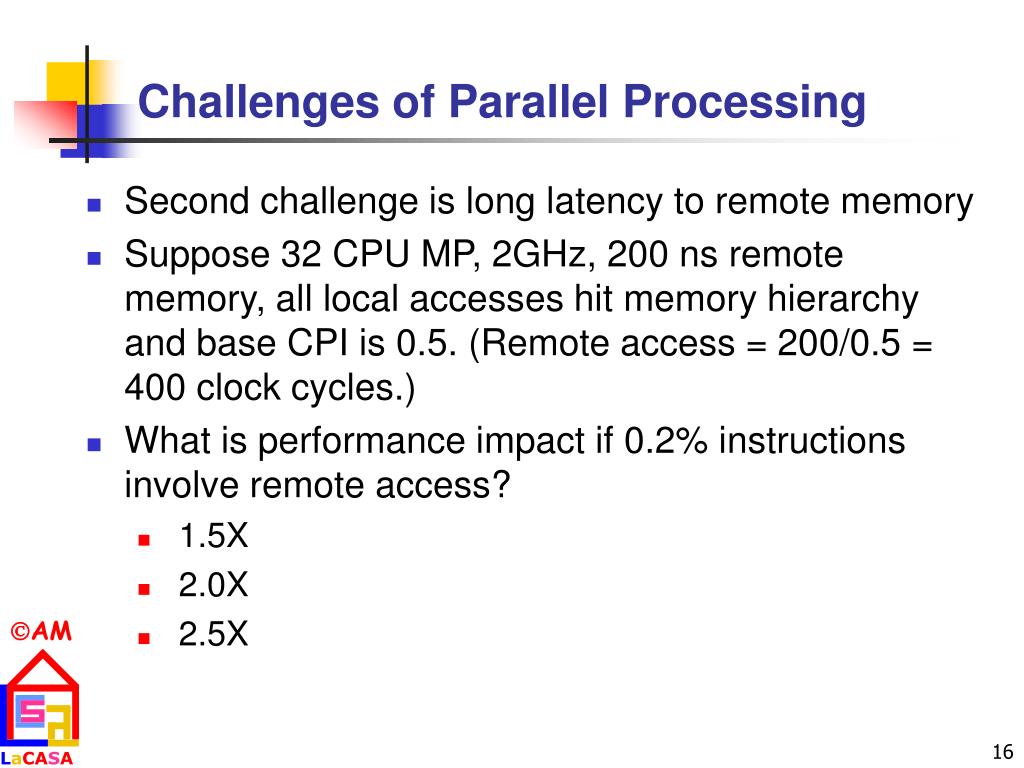 Challenges of Parallel Processing

- Second challenge is long latency to remote memory
- Suppose 32 CPU MP, 2GHz, 200 ns remote memory, all local accesses hit memory hierarchy and base CPI is 0.5. (Remote access = 200/0.5 = 400 clock cycles.)
- What is performance impact if 0.2% instructions involve remote access?
  - 1.5X
  - 2.0X
  - 2.5X

©AM

LaCASA

16